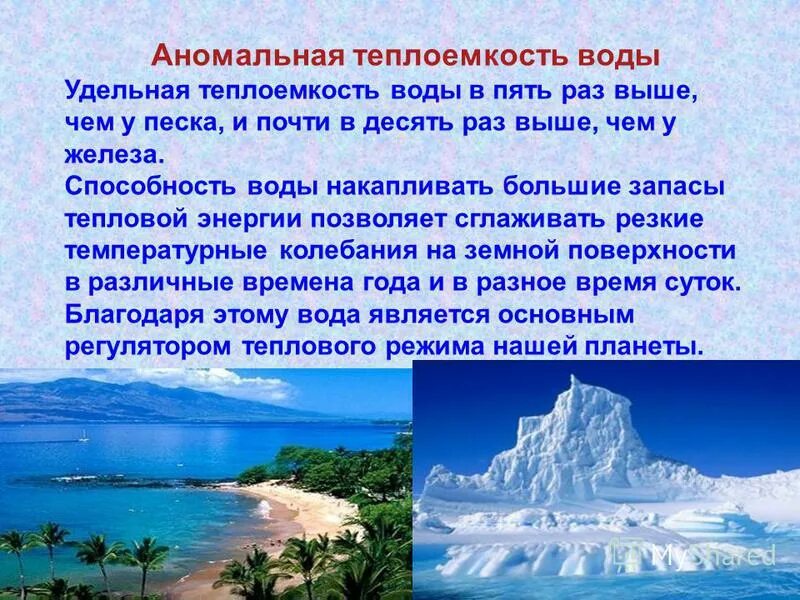 Аномальная теплоемкость воды

Удельная теплоемкость воды в пять раз выше, чем у песка, и почти в десять раз выше, чем у железа.

Способность воды накапливать большие запасы тепловой энергии позволяет сглаживать резкие температурные колебания на земной поверхности в различные времена года и в разное время суток. Благодаря этому вода является основным регулятором теплового режима нашей планеты.

MyShared